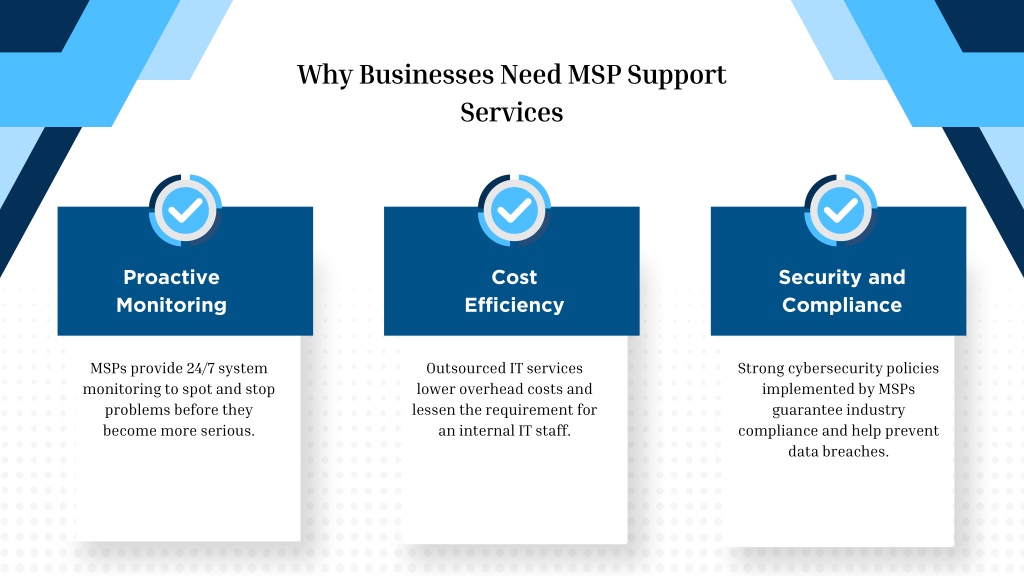 Why Businesses Need MSP Support Services

Proactive Monitoring

MSPs provide 24/7 system monitoring to spot and stop problems before they become more serious.

Cost Efficiency

Outsourced IT services lower overhead costs and lessen the requirement for an internal IT staff.

Security and Compliance

Strong cybersecurity policies implemented by MSPs guarantee industry compliance and help prevent data breaches.